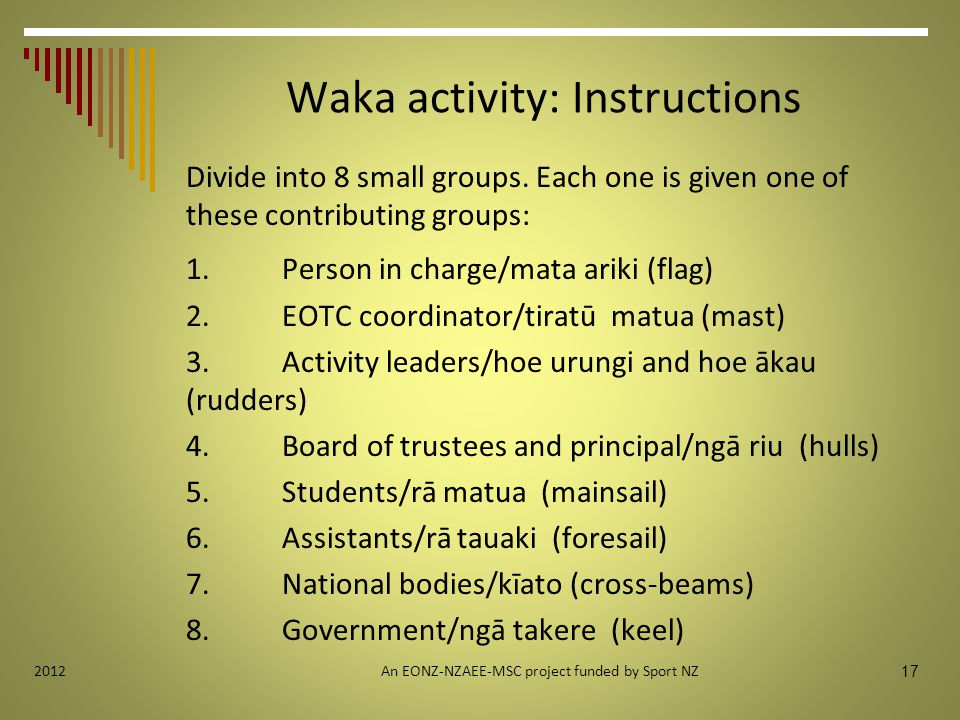 Waka activity: Instructions

Divide into 8 small groups. Each one is given one of these contributing groups:

1. Person in charge/mata ariki (flag)

2. EOTC coordinator/tiratū matua (mast)

3. Activity leaders/hoe urungi and hoe ākau (rudders)

4. Board of trustees and principal/ngā riu (hulls)

5. Students/rā matua (mainsail)

6. Assistants/rā tauaki (foresail)

7. National bodies/kīato (cross-beams)

8. Government/ngā takere (keel)

2012

An EONZ-NZAEE-MSC project funded by Sport NZ

17